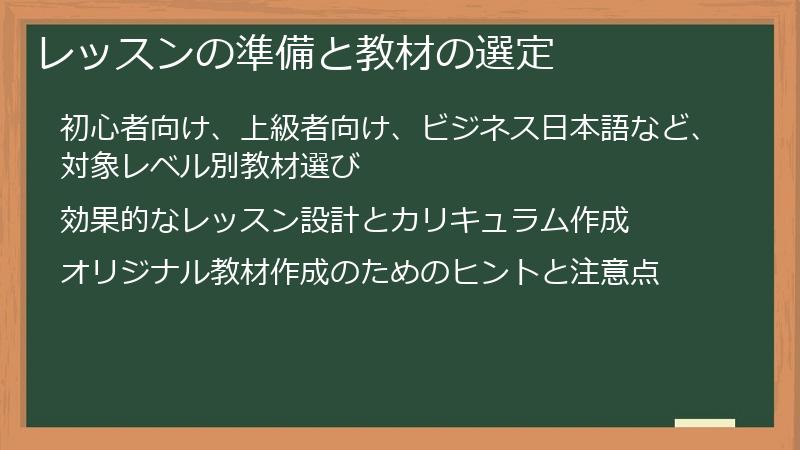 レッスンの準備と教材の選定

初心者向け、上級者向け、ビジネス日本語など、対象レベル別教材選び

効果的なレッスン設計とカリキュラム作成

オリジナル教材作成のためのヒントと注意点